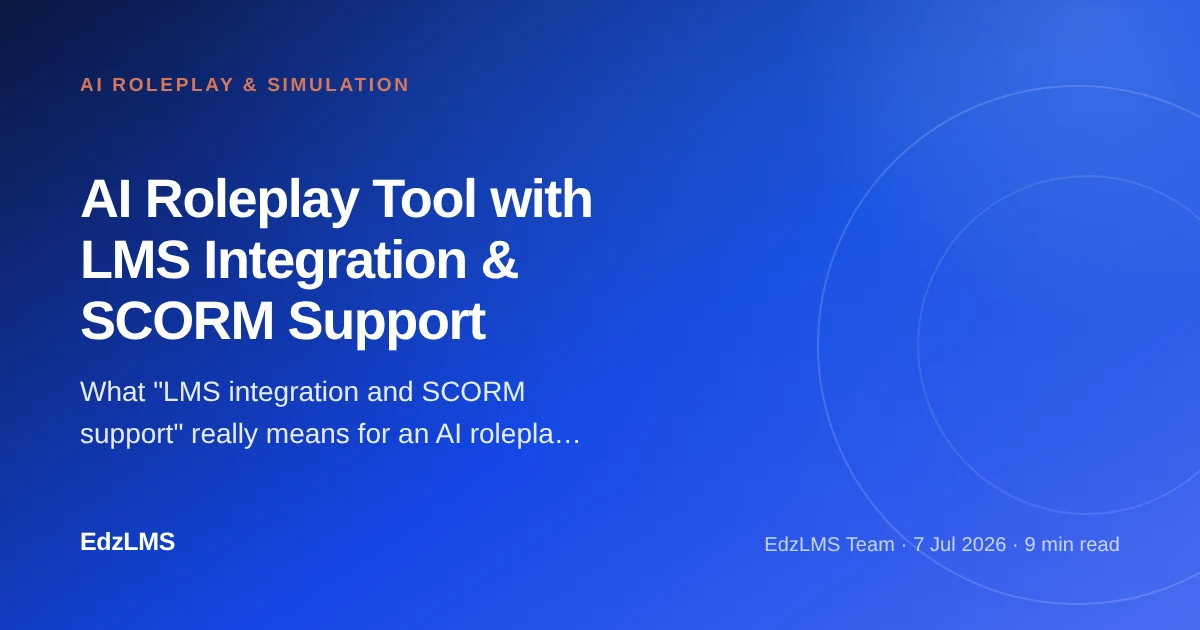 AI ROLEPLAY & SIMULATION

AI Roleplay Tool with LMS Integration & SCORM Support

What "LMS integration and SCORM support" really means for an AI rolepla…

EdzLMS

EdzLMS Team · 7 Jul 2026 · 9 min read